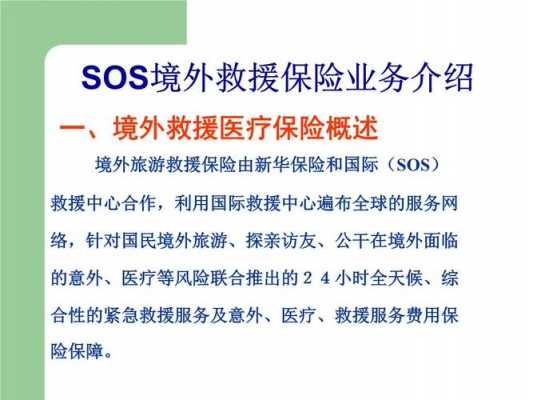 SOS境外救援保险业务介绍

一、境外救援医疗保险概述

境外旅游救援保险由新华保险和国际（SOS）救援中心合作，利用国际救援中心遍布全球的服务网络，针对国民境外旅游、探亲访友、公干在境外面临的意外、医疗等风险联合推出的２４小时全天候、综合性的紧急救援服务及意外、医疗、救援服务费用保险保障。